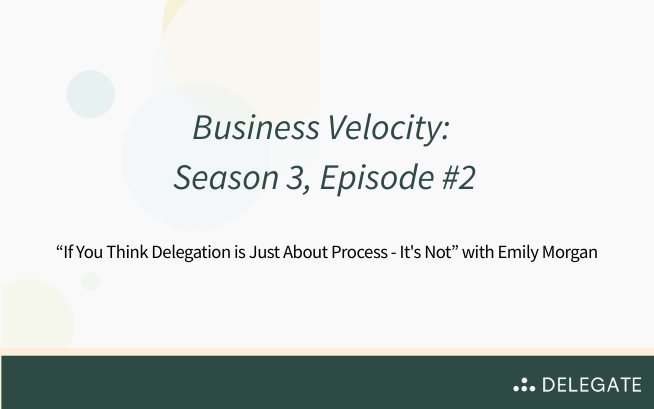 Business Velocity:
Season 3, Episode #2

“If You Think Delegation is Just About Process - It's Not” with Emily Morgan

DELEGATE